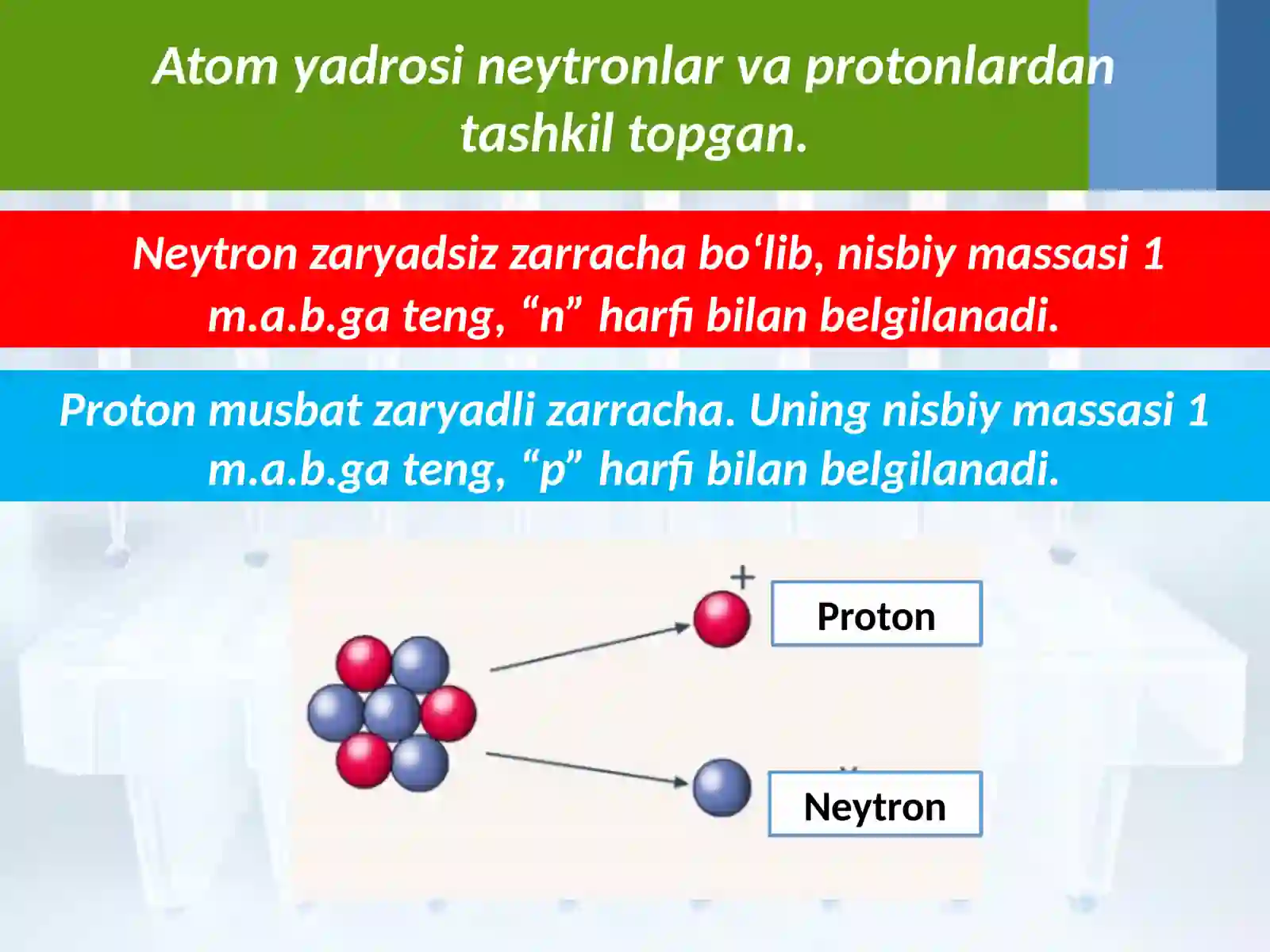 Atom yadrosi neytronlar va protonlardan tashkil topgan.

Neytron zaryadsiz zarracha bo‘lib, nisbiy massasi 1 m.a.b.ga teng, “n” harfi bilan belgilanadi.

Proton musbat zaryadli zarracha. Uning nisbiy massasi 1 m.a.b.ga teng, “p” harfi bilan belgilanadi.

+

Proton

Neytron